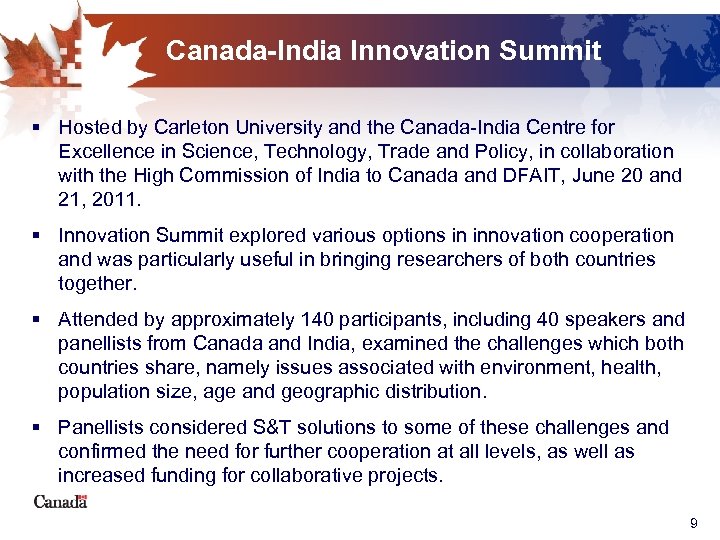 Canada-India Innovation Summit

▪ Hosted by Carleton University and the Canada-India Centre for Excellence in Science, Technology, Trade and Policy, in collaboration with the High Commission of India to Canada and DFAIT, June 20 and 21, 2011.

▪ Innovation Summit explored various options in innovation cooperation and was particularly useful in bringing researchers of both countries together.

▪ Attended by approximately 140 participants, including 40 speakers and panellists from Canada and India, examined the challenges which both countries share, namely issues associated with environment, health, population size, age and geographic distribution.

▪ Panellists considered S&T solutions to some of these challenges and confirmed the need for further cooperation at all levels, as well as increased funding for collaborative projects.

Canada

9